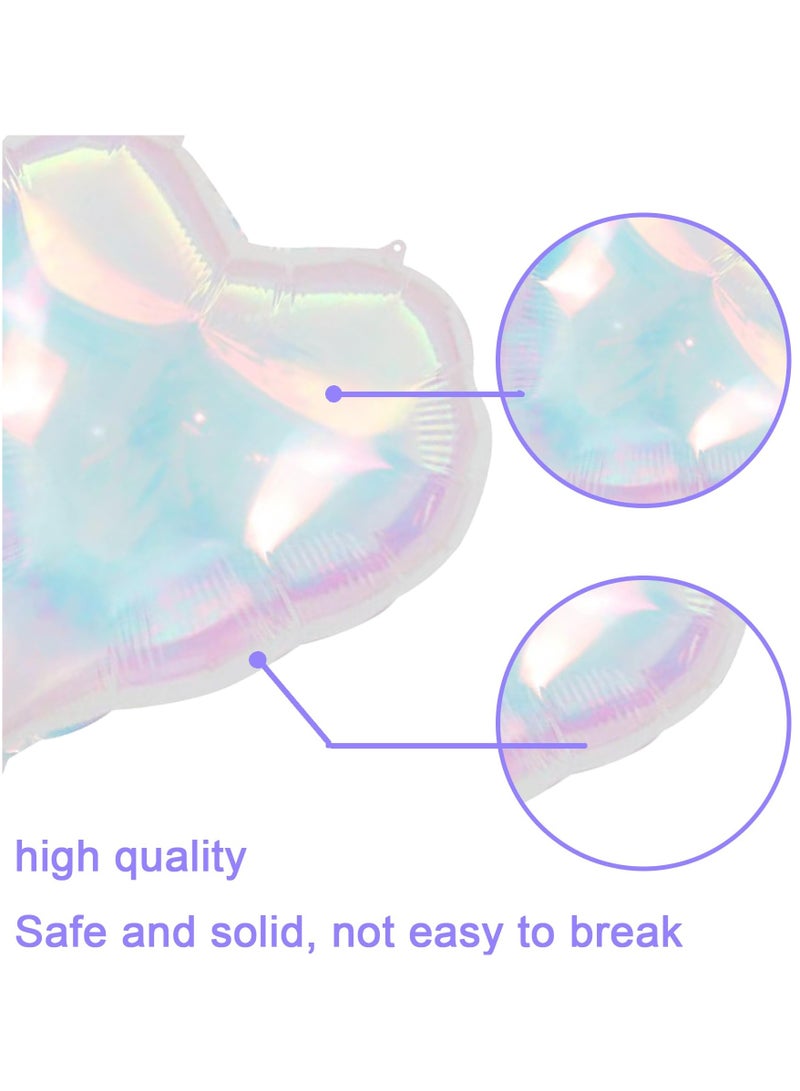 high quality

Safe and solid, not easy to break